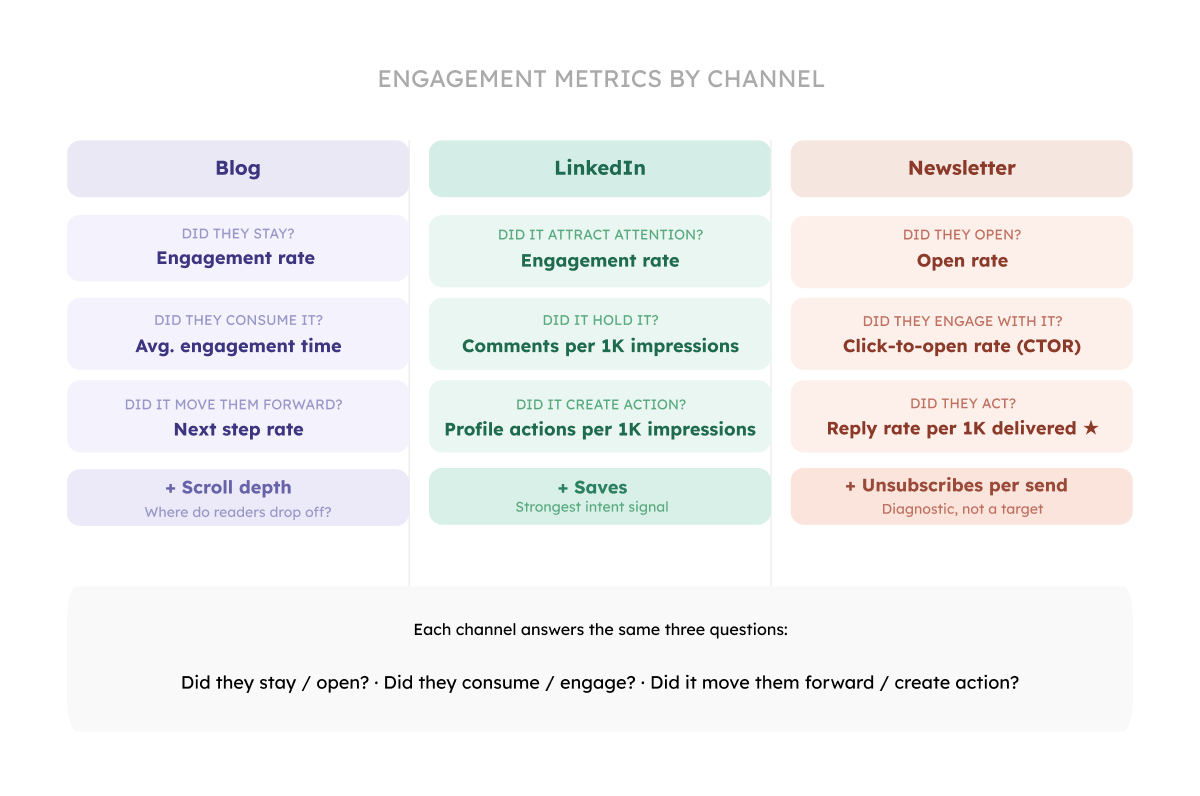 ENGAGEMENT METRICS BY CHANNEL

Blog

DID THEY STAY?
Engagement rate

DID THEY CONSUME IT?
Avg. engagement time

DID IT MOVE THEM FORWARD?
Next step rate

+ Scroll depth
Where do readers drop off?

LinkedIn

DID IT ATTRACT ATTENTION?
Engagement rate

DID IT HOLD IT?
Comments per 1K impressions

DID IT CREATE ACTION?
Profile actions per 1K impressions

+ Saves
Strongest intent signal

Newsletter

DID THEY OPEN?
Open rate

DID THEY ENGAGE WITH IT?
Click-to-open rate (CTOR)

DID THEY ACT?
Reply rate per 1K delivered ★

+ Unsubscribes per send
Diagnostic, not a target

Each channel answers the same three questions:

Did they stay / open? · Did they consume / engage? · Did it move them forward / create action?